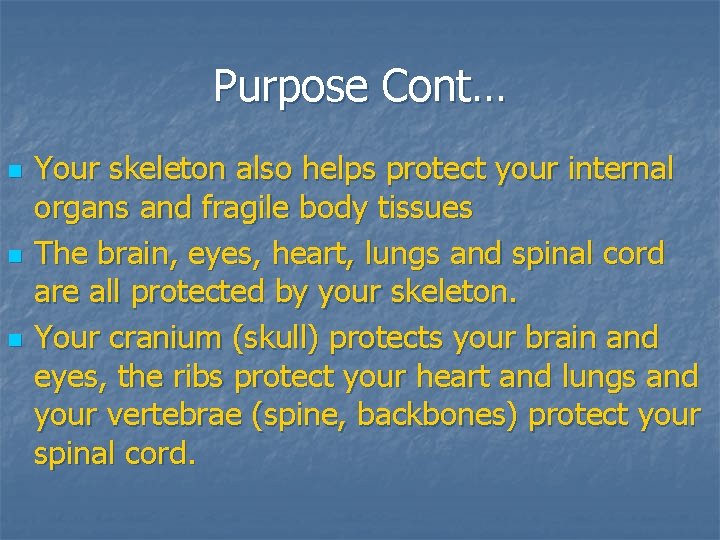 Purpose Cont…

- Your skeleton also helps protect your internal organs and fragile body tissues
- The brain, eyes, heart, lungs and spinal cord are all protected by your skeleton.
- Your cranium (skull) protects your brain and eyes, the ribs protect your heart and lungs and your vertebrae (spine, backbones) protect your spinal cord.